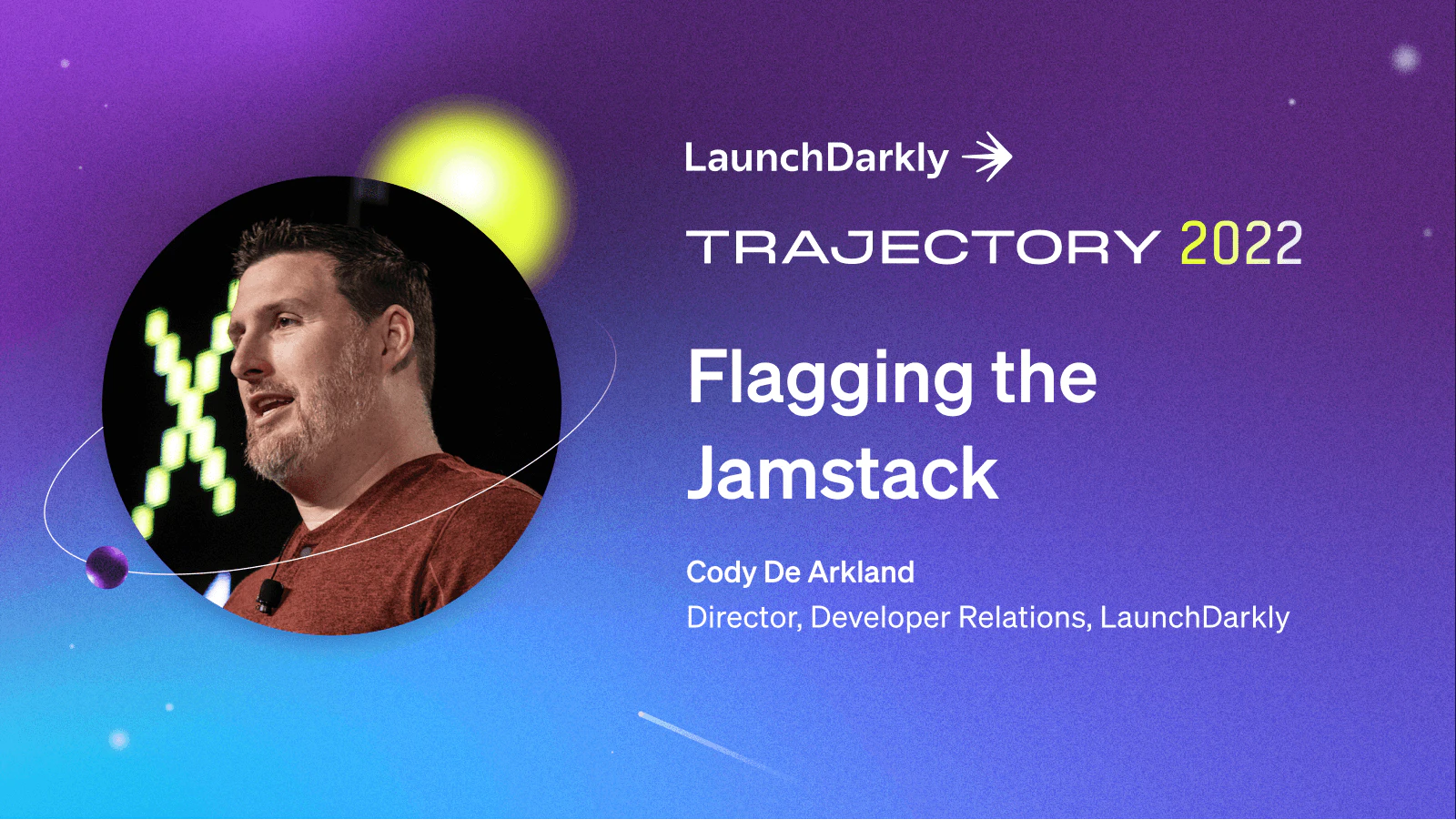 LaunchDarkly

TRAJECTORY 2022

Flagging the Jamstack

Cody De Arkland
Director, Developer Relations, LaunchDarkly